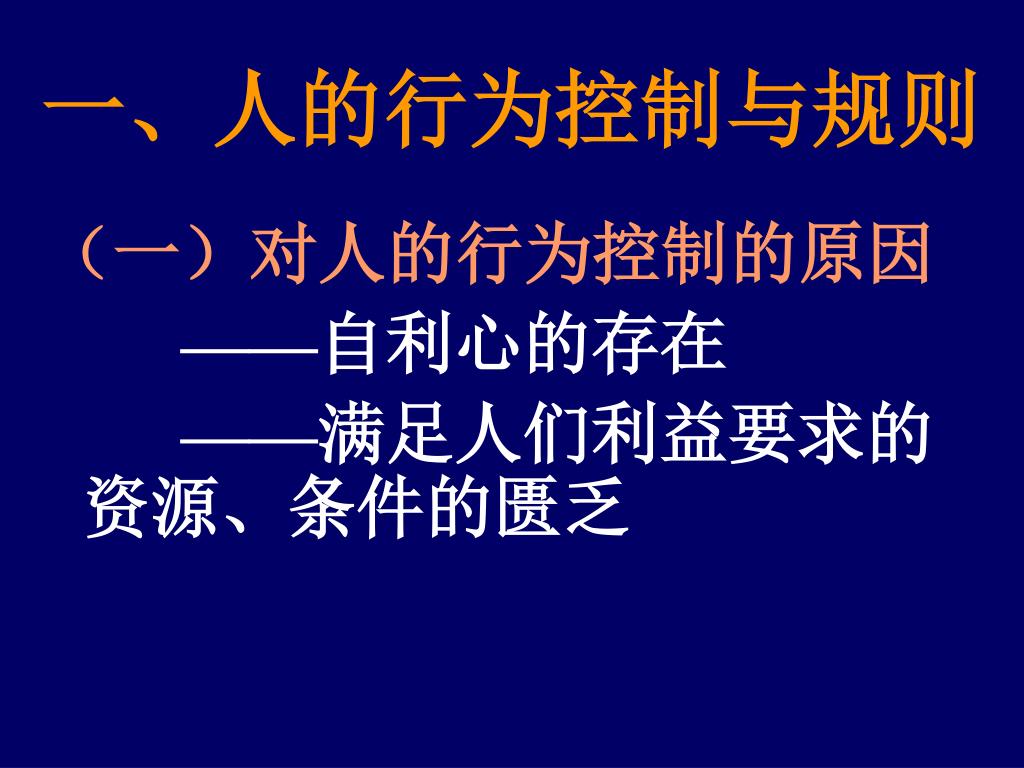 一、人的行为控制与规则

（一）对人的行为控制的原因

——自利心的存在

——满足人们利益要求的资源、条件的匮乏